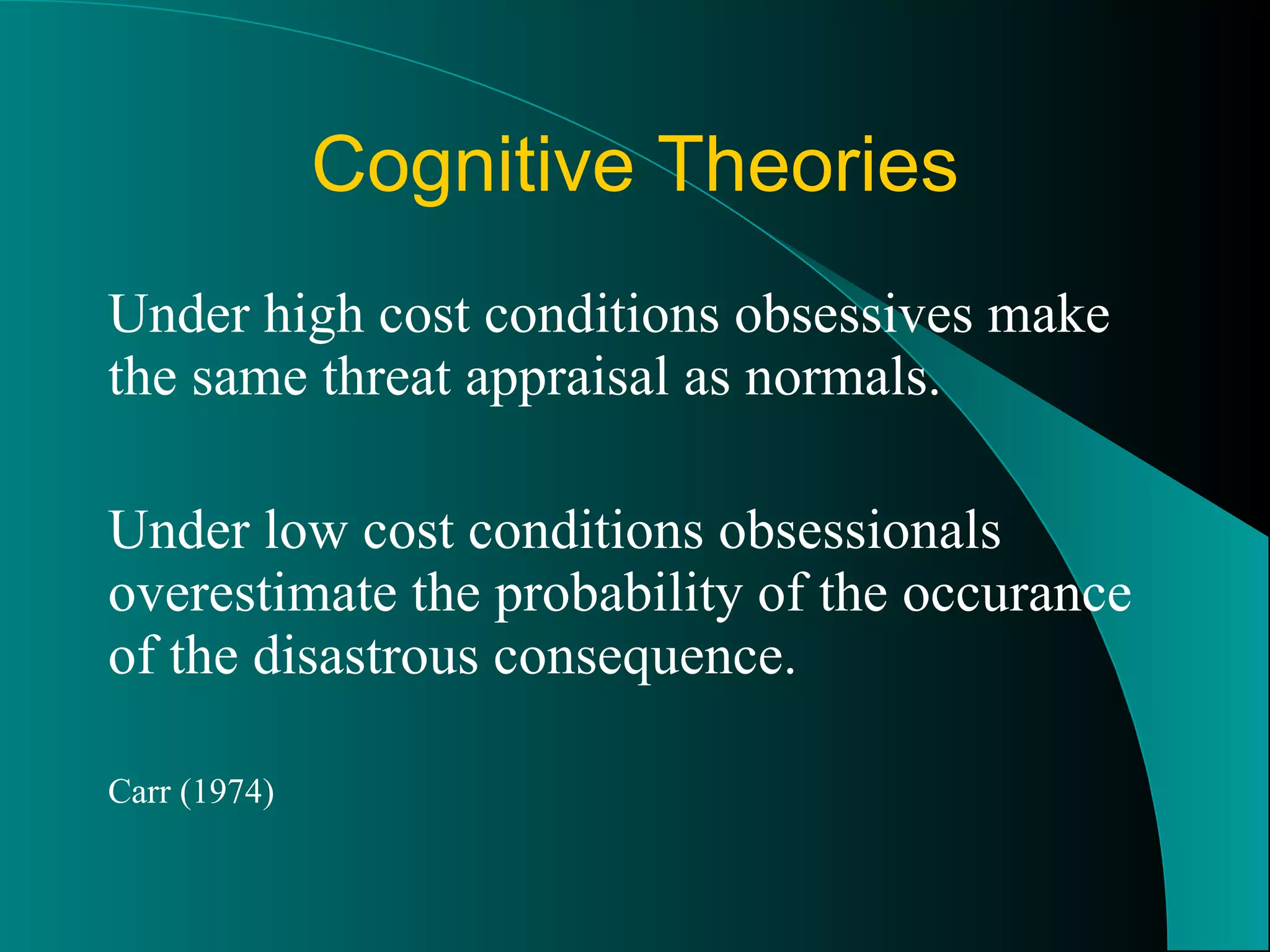 Cognitive Theories

Under high cost conditions obsessives make the same threat appraisal as normals.

Under low cost conditions obsessionals overestimate the probability of the occurance of the disastrous consequence.

Carr (1974)